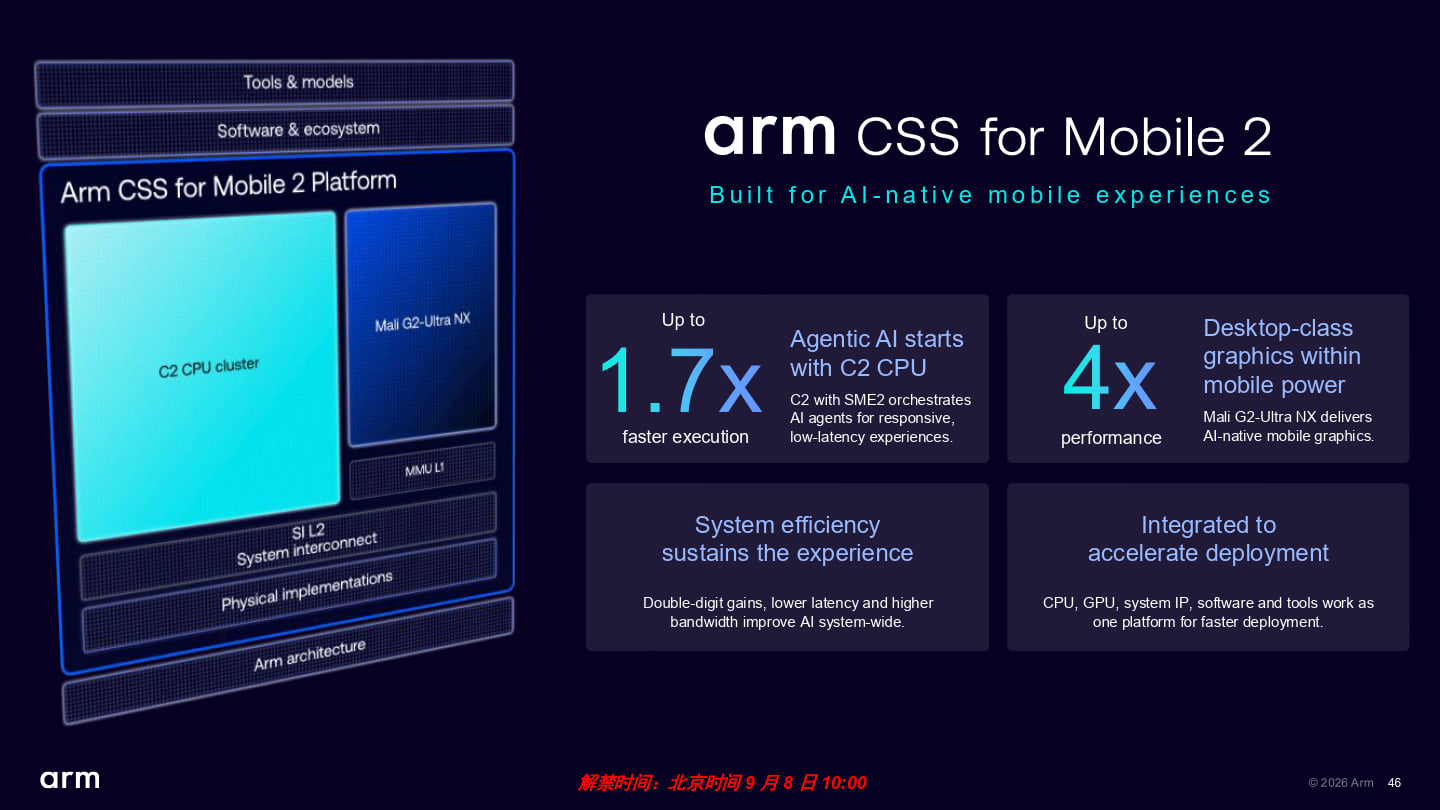 Tools & models

Software & ecosystem

Arm CSS for Mobile 2 Platform

C2 CPU cluster

Mali G2-Ultra NX

MMU L1

SI L2
System interconnect

Physical implementations

Arm architecture

arm CSS for Mobile 2

Built for AI-native mobile experiences

Up to
1.7x
faster execution

Agentic AI starts with C2 CPU

C2 with SME2 orchestrates AI agents for responsive, low-latency experiences.

Up to
4x
performance

Desktop-class graphics within mobile power

Mali G2-Ultra NX delivers AI-native mobile graphics.

System efficiency sustains the experience

Double-digit gains, lower latency and higher bandwidth improve AI system-wide.

Integrated to accelerate deployment

CPU, GPU, system IP, software and tools work as one platform for faster deployment.

arm

解禁时间：北京时间 9 月 8 日 10:00

© 2026 Arm 46